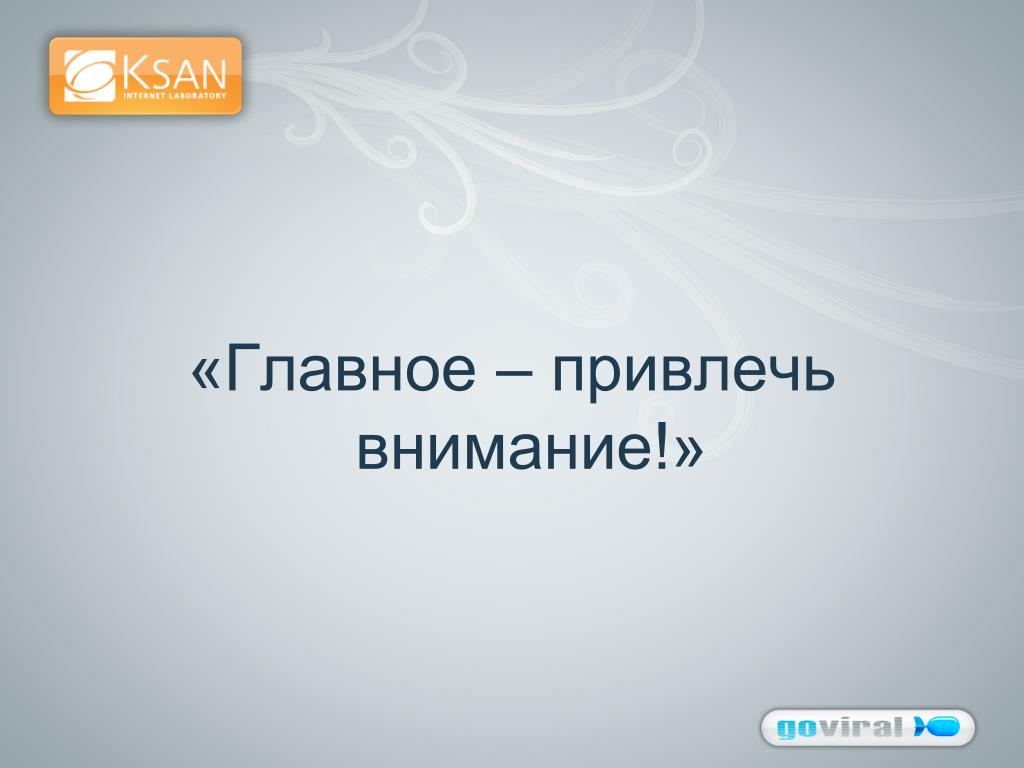 KSAN
INTERNET LABORATORY

«Главное – привлечь внимание!»

goviral